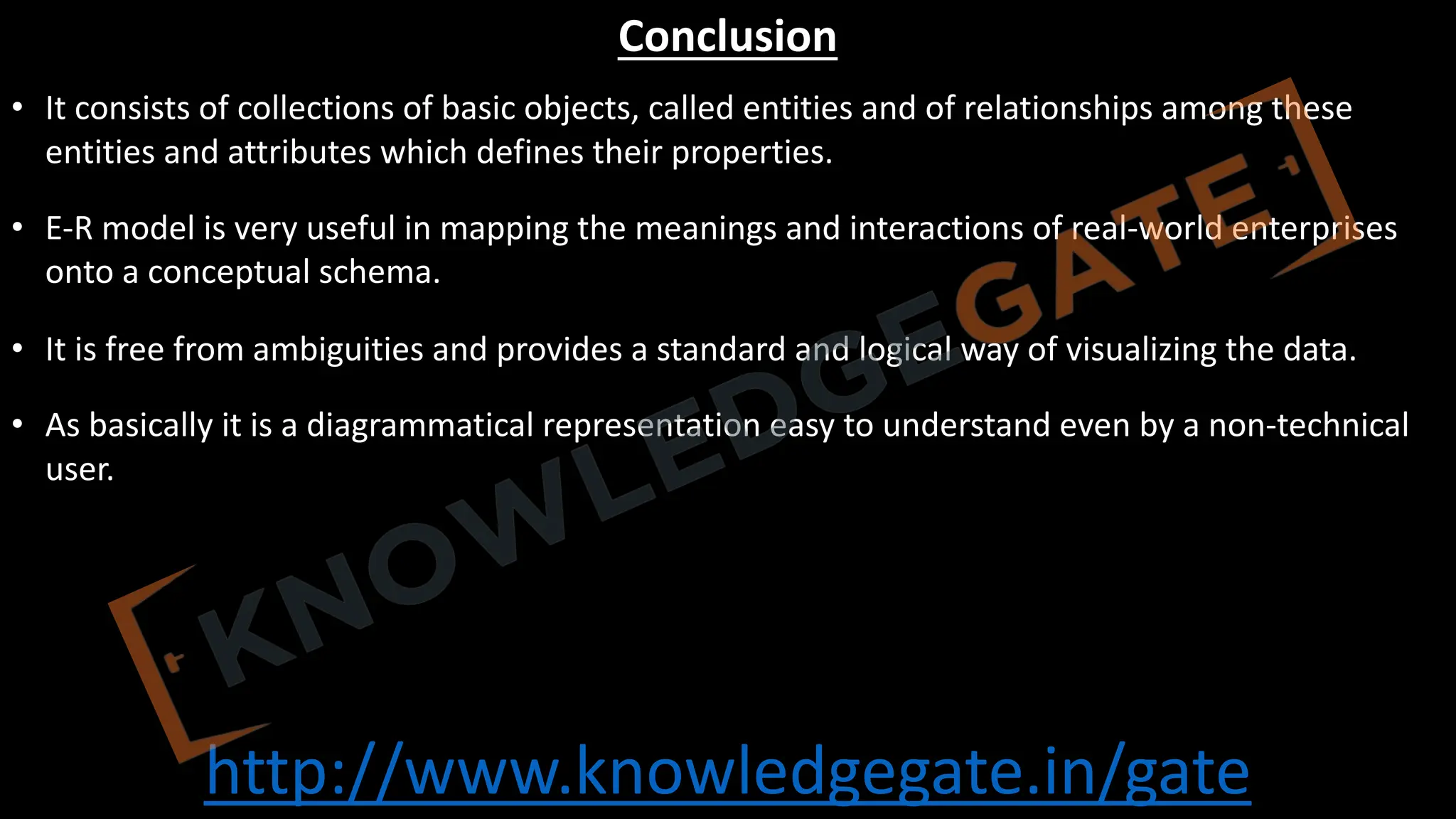 Conclusion

• It consists of collections of basic objects, called entities and of relationships among these entities and attributes which defines their properties.

• E-R model is very useful in mapping the meanings and interactions of real-world enterprises onto a conceptual schema.

• It is free from ambiguities and provides a standard and logical way of visualizing the data.

• As basically it is a diagrammatical representation easy to understand even by a non-technical user.

KNOWLEDGEGATE

http://www.knowledgegate.in/gate